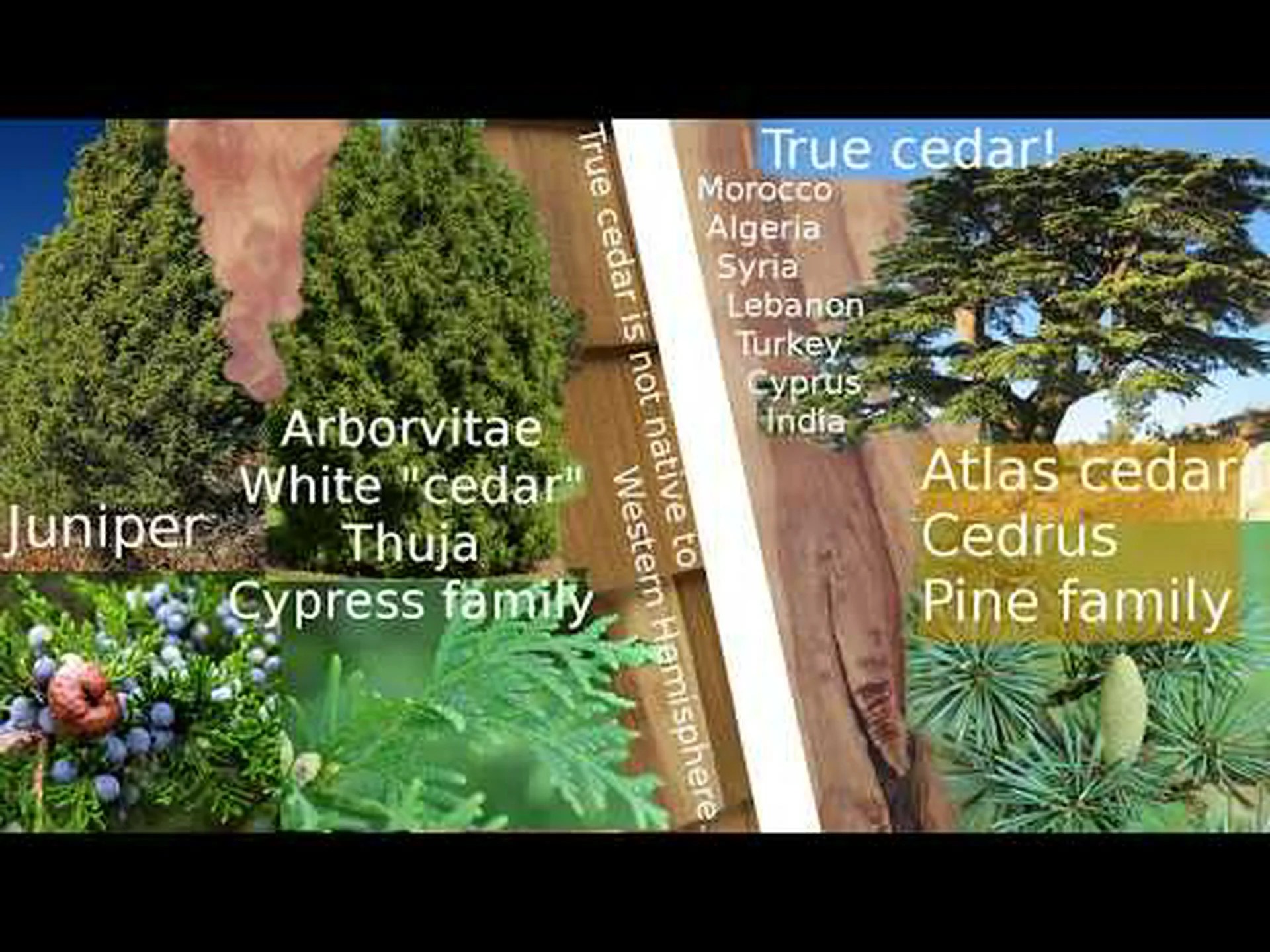 Juniper

Arborvitae
White "cedar"
Thuja
Cypress family

True cedar is not native to Western Hemisphere

True cedar!

Morocco
Algeria
Syria
Lebanon
Turkey
Cyprus
India

Atlas cedar
Cedrus
Pine family